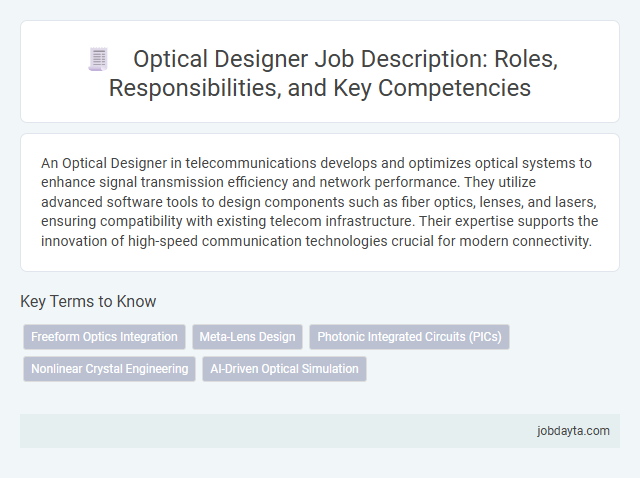 Optical Designer Job Description: Roles, Responsibilities, and Key Competencies

An Optical Designer in telecommunications develops and optimizes optical systems to enhance signal transmission efficiency and network performance. They utilize advanced software tools to design components such as fiber optics, lenses, and lasers, ensuring compatibility with existing telecom infrastructure. Their expertise supports the innovation of high-speed communication technologies crucial for modern connectivity.

Key Terms to Know

Freeform Optics Integration

Meta-Lens Design

Photonic Integrated Circuits (PICs)

Nonlinear Crystal Engineering

AI-Driven Optical Simulation

jobdayta.com